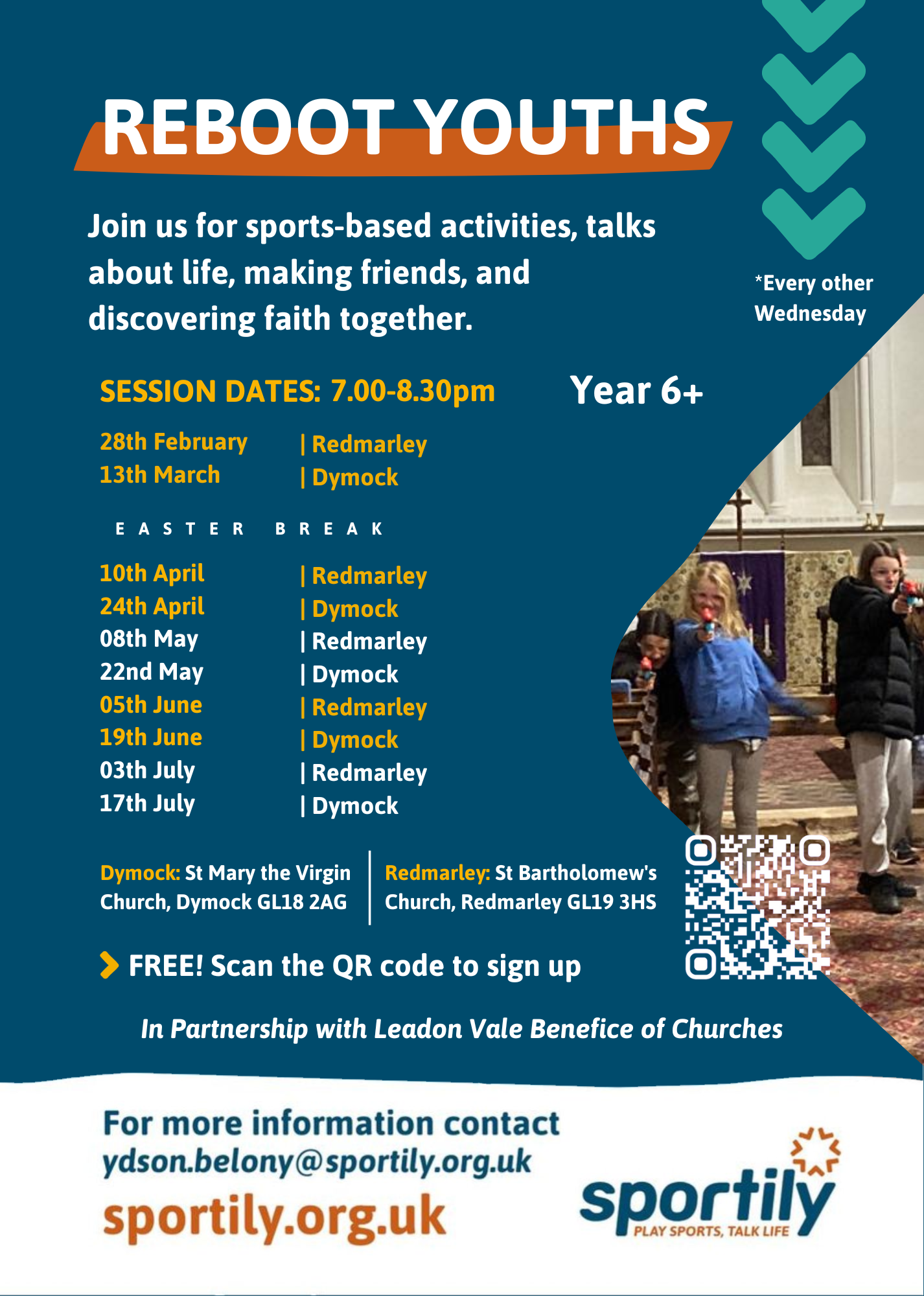 REBOOT YOUTHS

Join us for sports-based activities, talks about life, making friends, and discovering faith together.

*Every other Wednesday

SESSION DATES: 7.00-8.30pm

Year 6+

28th February | Redmarley
13th March | Dymock

EASTER BREAK

10th April | Redmarley
24th April | Dymock
08th May | Redmarley
22nd May | Dymock
05th June | Redmarley
19th June | Dymock
03th July | Redmarley
17th July | Dymock

Dymock: St Mary the Virgin Church, Dymock GL18 2AG

Redmarley: St Bartholomew's Church, Redmarley GL19 3HS

FREE! Scan the QR code to sign up

In Partnership with Leadon Vale Benefice of Churches

For more information contact ydson.belony@sportily.org.uk
sportily.org.uk

sportily
PLAY SPORTS, TALK LIFE